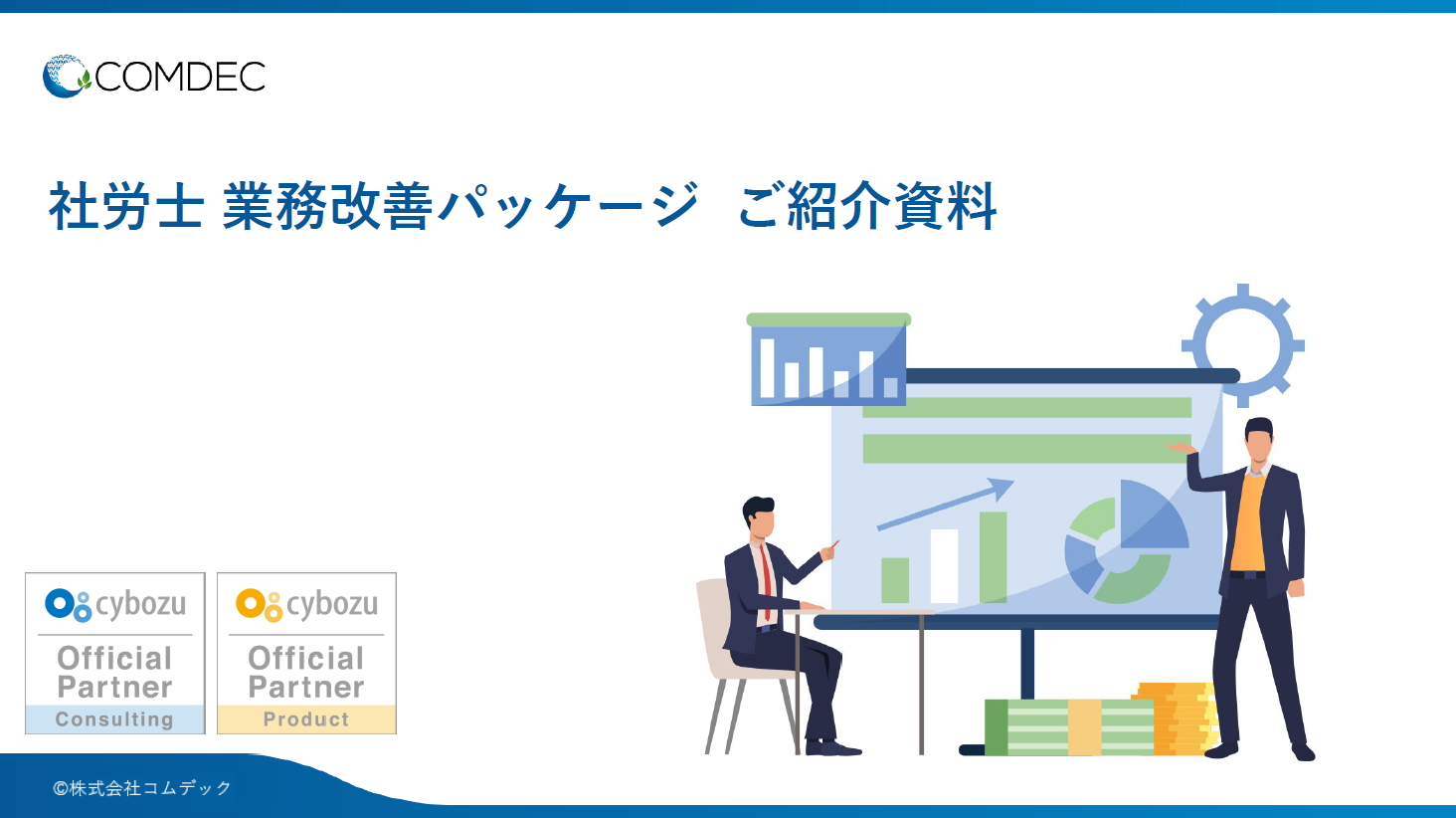 COMDEC

社労士 業務改善パッケージ ご紹介資料

cybozu
Official Partner
Consulting

cybozu
Official Partner
Product

©株式会社コムデック